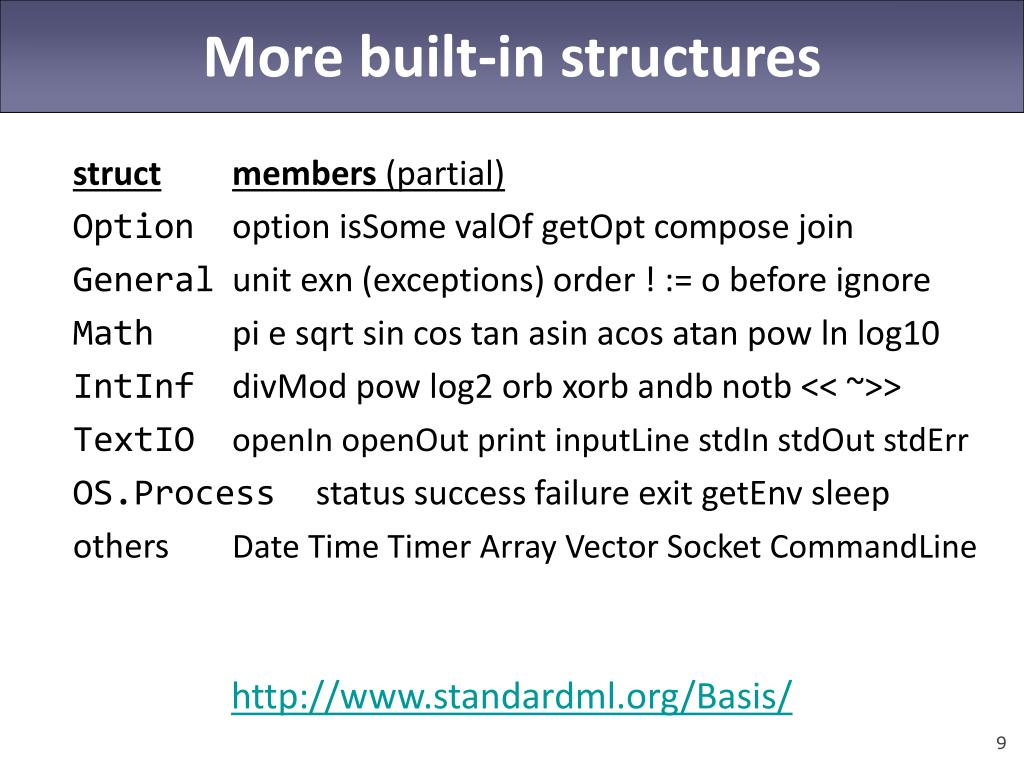 More built-in structures

| struct | members (partial) |
|---|---|
| Option | option isSome valOf getOpt compose join |
| General | unit exn (exceptions) order ! := o before ignore |
| Math | pi e sqrt sin cos tan asin acos atan pow ln log10 |
| IntInf | divMod pow log2 orb xorb andb notb << ~>> |
| TextIO | openIn openOut print inputLine stdIn stdOut stdErr |
| OS.Process | status success failure exit getEnv sleep |
| others | Date Time Timer Array Vector Socket CommandLine |

http://www.standardml.org/Basis/

9